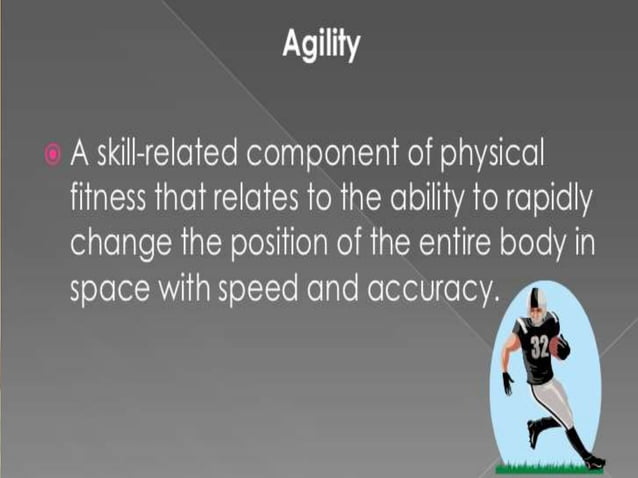 Agility

A skill-related component of physical fitness that relates to the ability to rapidly change the position of the entire body in space with speed and accuracy.

32